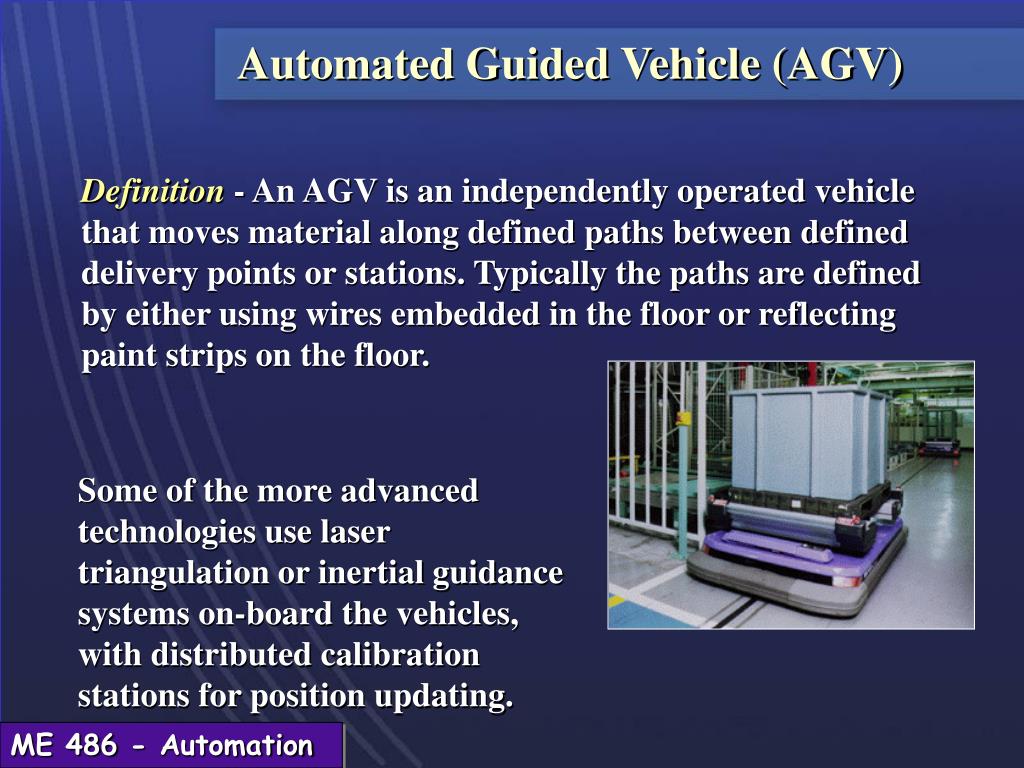 Automated Guided Vehicle (AGV)

Definition - An AGV is an independently operated vehicle that moves material along defined paths between defined delivery points or stations. Typically the paths are defined by either using wires embedded in the floor or reflecting paint strips on the floor.

Some of the more advanced technologies use laser triangulation or inertial guidance systems on-board the vehicles, with distributed calibration stations for position updating.

ME 486 - Automation